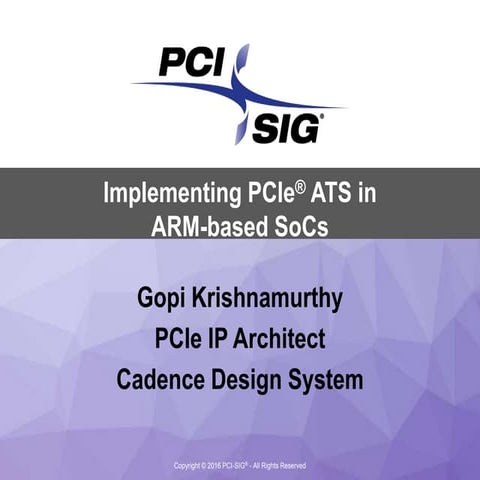 PCI SIG®

Implementing PCIe® ATS in ARM-based SoCs

Gopi Krishnamurthy
PCIe IP Architect
Cadence Design System

Copyright © 2016 PCI-SIG® - All Rights Reserved